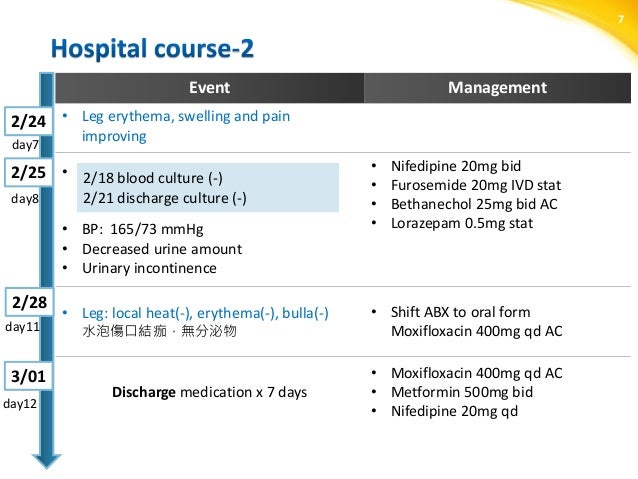 7

Hospital course-2

| | Event | Management |
|---|---|---|
| 2/24 day7 | • Leg erythema, swelling and pain improving | |
| 2/25 day8 | • 2/18 blood culture (-) 2/21 discharge culture (-) • BP: 165/73 mmHg • Decreased urine amount • Urinary incontinence | • Nifedipine 20mg bid • Furosemide 20mg IVD stat • Bethanechol 25mg bid AC • Lorazepam 0.5mg stat |
| 2/28 day11 | • Leg: local heat(-), erythema(-), bulla(-) 水泡傷口結痂，無分泌物 | • Shift ABX to oral form Moxifloxacin 400mg qd AC |
| 3/01 day12 | Discharge medication x 7 days | • Moxifloxacin 400mg qd AC • Metformin 500mg bid • Nifedipine 20mg qd |